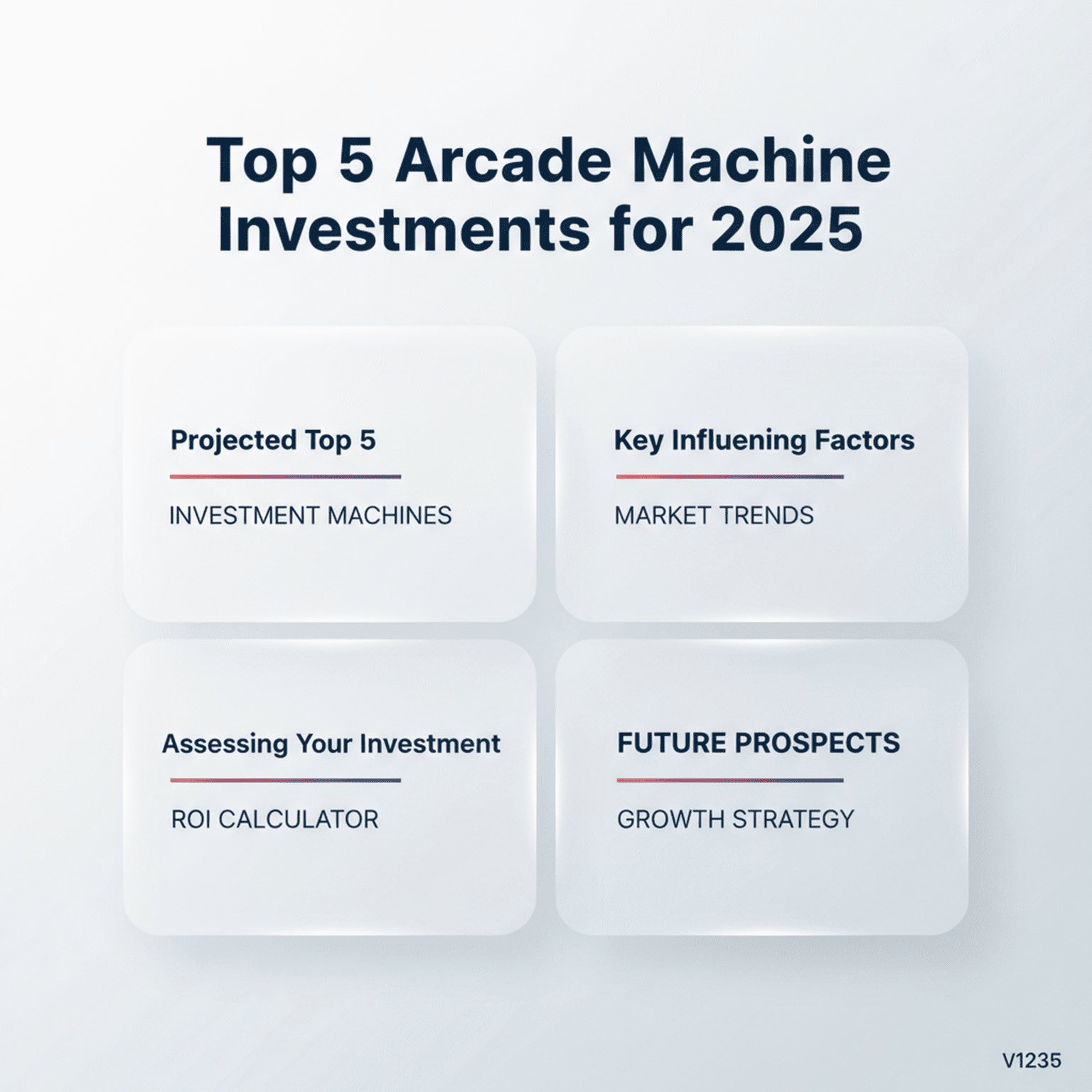 Top 5 Arcade Machine Investments for 2025

Projected Top 5

INVESTMENT MACHINES

Key Influening Factors

MARKET TRENDS

Assessing Your Investment

ROI CALCULATOR

FUTURE PROSPECTS

GROWTH STRATEGY

V1235